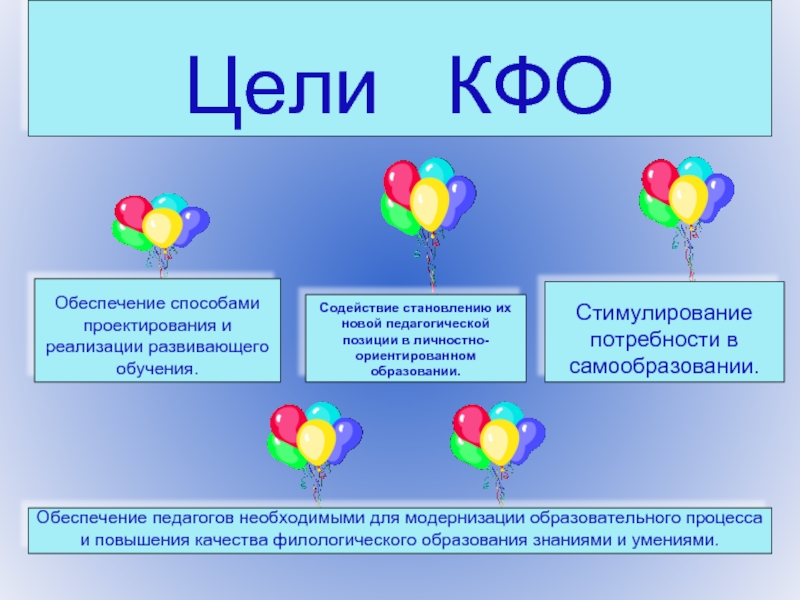 Цели КФО

Обеспечение способами проектирования и реализации развивающего обучения.

Содействие становлению их новой педагогической позиции в личностно-ориентированном образовании.

Стимулирование потребности в самообразовании.

Обеспечение педагогов необходимыми для модернизации образовательного процесса и повышения качества филологического образования знаниями и умениями.